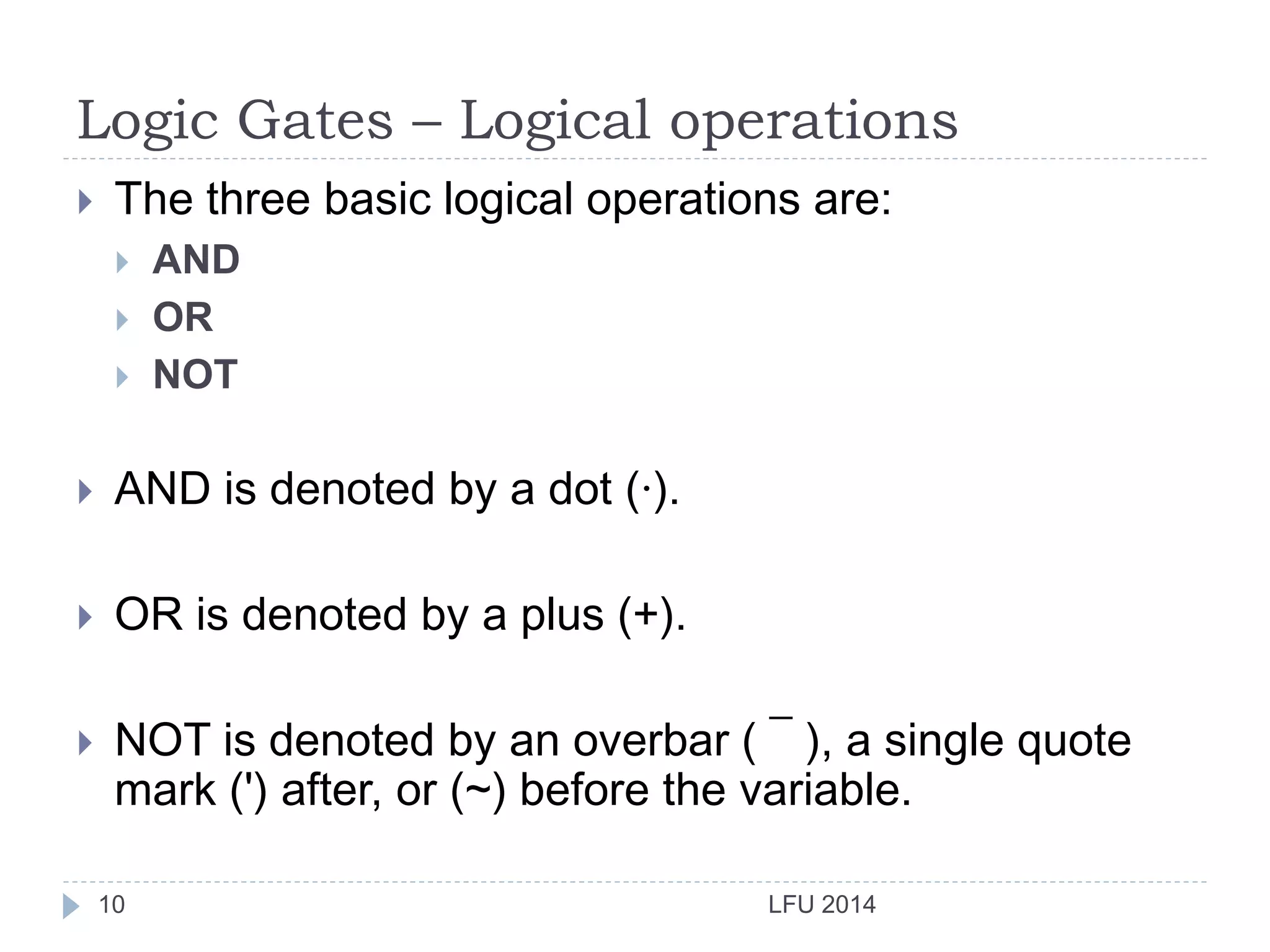 Logic Gates – Logical operations

The three basic logical operations are:

AND

OR

NOT

AND is denoted by a dot (·).

OR is denoted by a plus (+).

NOT is denoted by an overbar ( ¯ ), a single quote mark (') after, or (~) before the variable.

10

LFU 2014